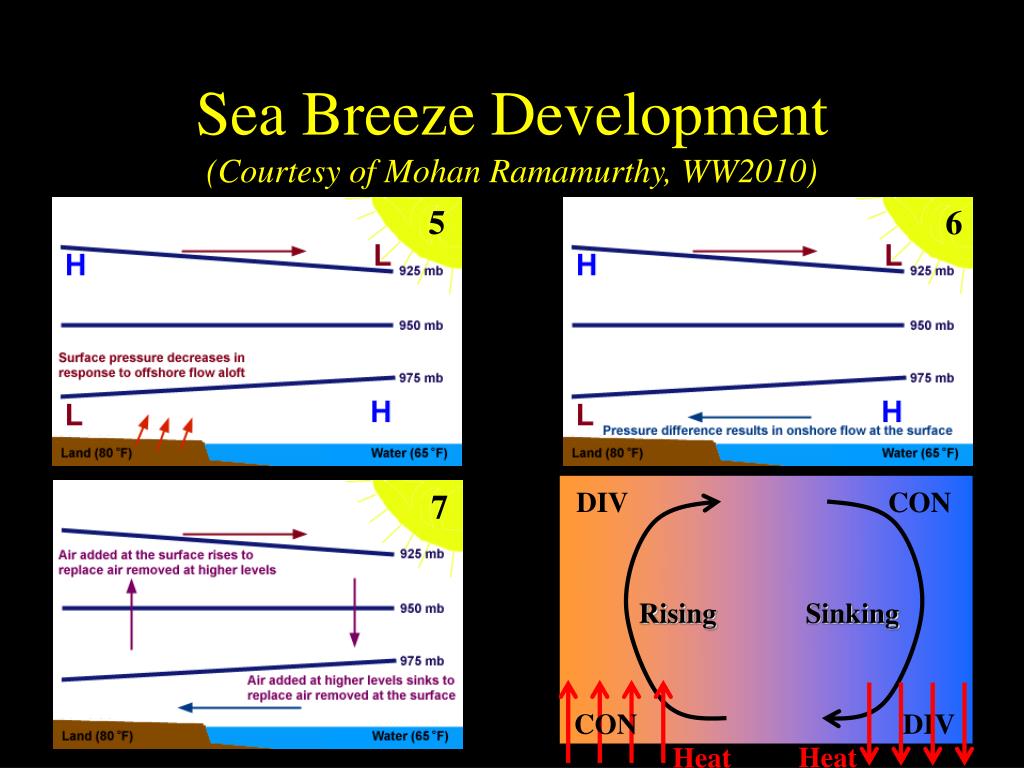 Sea Breeze Development
(Courtesy of Mohan Ramamurthy, WW2010)

5
H
L
925 mb
950 mb
Surface pressure decreases in response to offshore flow aloft
975 mb
L
H
Land (80 °F)
Water (65 °F)

6
H
L
925 mb
950 mb
975 mb
L
H
Pressure difference results in onshore flow at the surface
Land (80 °F)
Water (65 °F)

7
Air added at the surface rises to replace air removed at higher levels
925 mb
950 mb
975 mb
Air added at higher levels sinks to replace air removed at the surface
Land (80 °F)
Water (65 °F)

DIV
CON
Rising
Sinking
CON
DIV
Heat
Heat